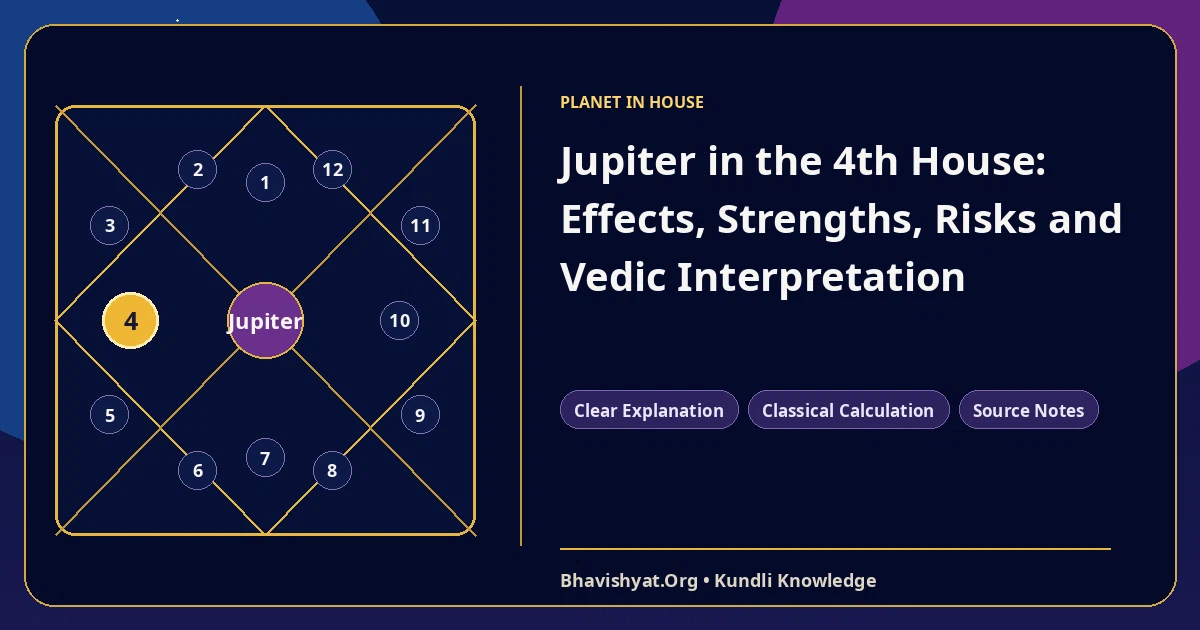 2
1
12
3
11
4
Jupiter
10
5
9
6
7
8

PLANET IN HOUSE

Jupiter in the 4th House: Effects, Strengths, Risks and Vedic Interpretation

Clear Explanation
Classical Calculation
Source Notes

Bhavishyat.Org • Kundli Knowledge